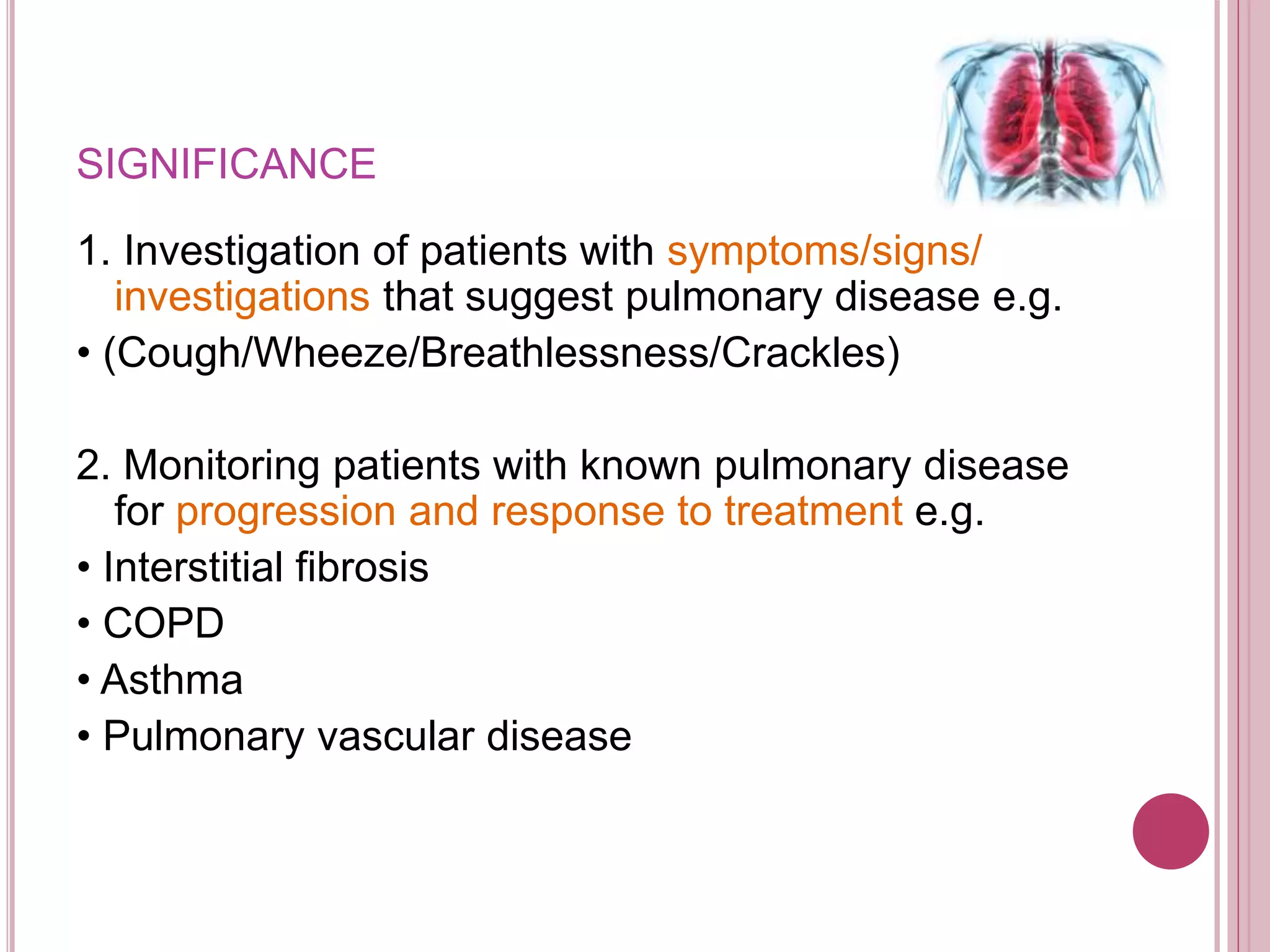 SIGNIFICANCE

1. Investigation of patients with symptoms/signs/ investigations that suggest pulmonary disease e.g.

• (Cough/Wheeze/Breathlessness/Crackles)

2. Monitoring patients with known pulmonary disease for progression and response to treatment e.g.

• Interstitial fibrosis
• COPD
• Asthma
• Pulmonary vascular disease